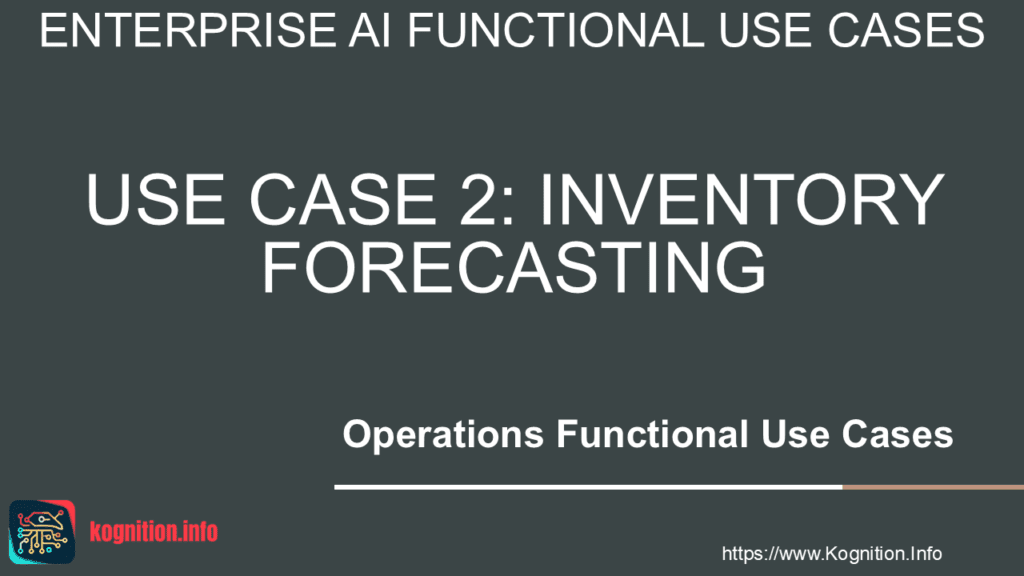 ENTERPRISE AI FUNCTIONAL USE CASES

USE CASE 2: INVENTORY FORECASTING

Operations Functional Use Cases

kognition.info

https://www.Kognition.Info